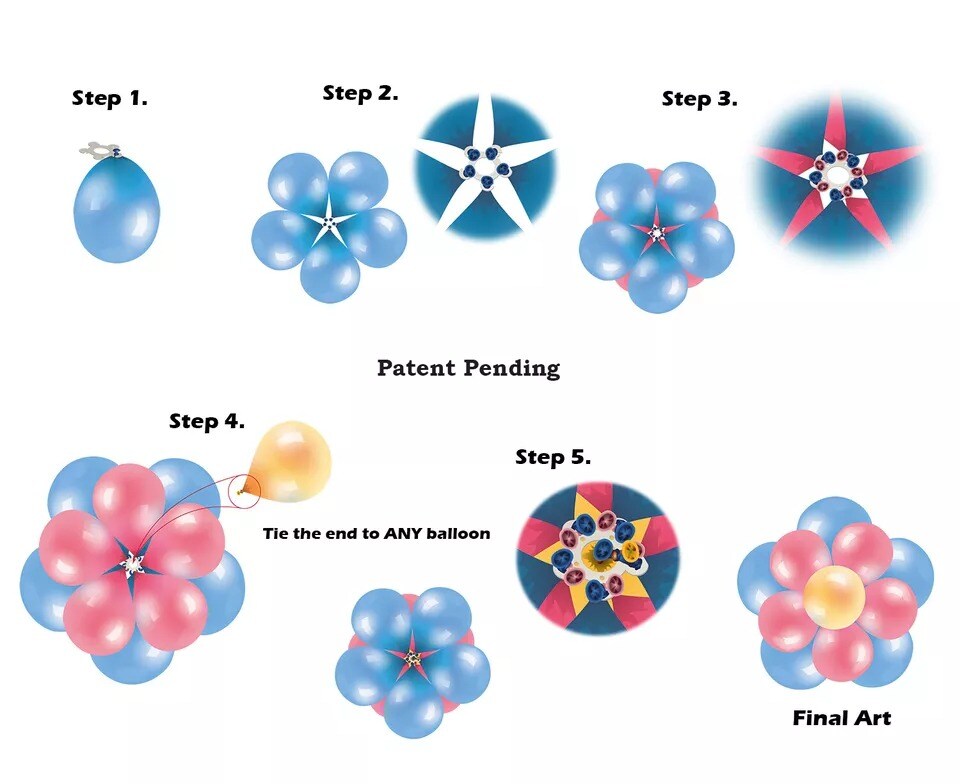 Step 1.

Step 2.

Step 3.

Patent Pending

Step 4.

Tie the end to ANY balloon

Step 5.

Final Art